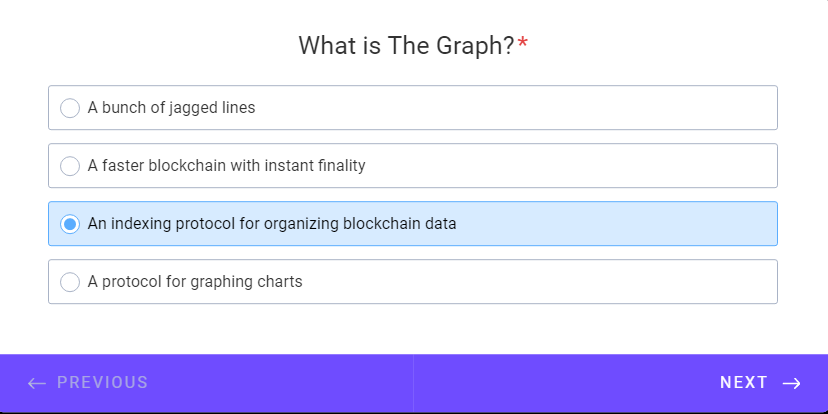 What is The Graph?*

A bunch of jagged lines

A faster blockchain with instant finality

An indexing protocol for organizing blockchain data

A protocol for graphing charts

← PREVIOUS

NEXT →